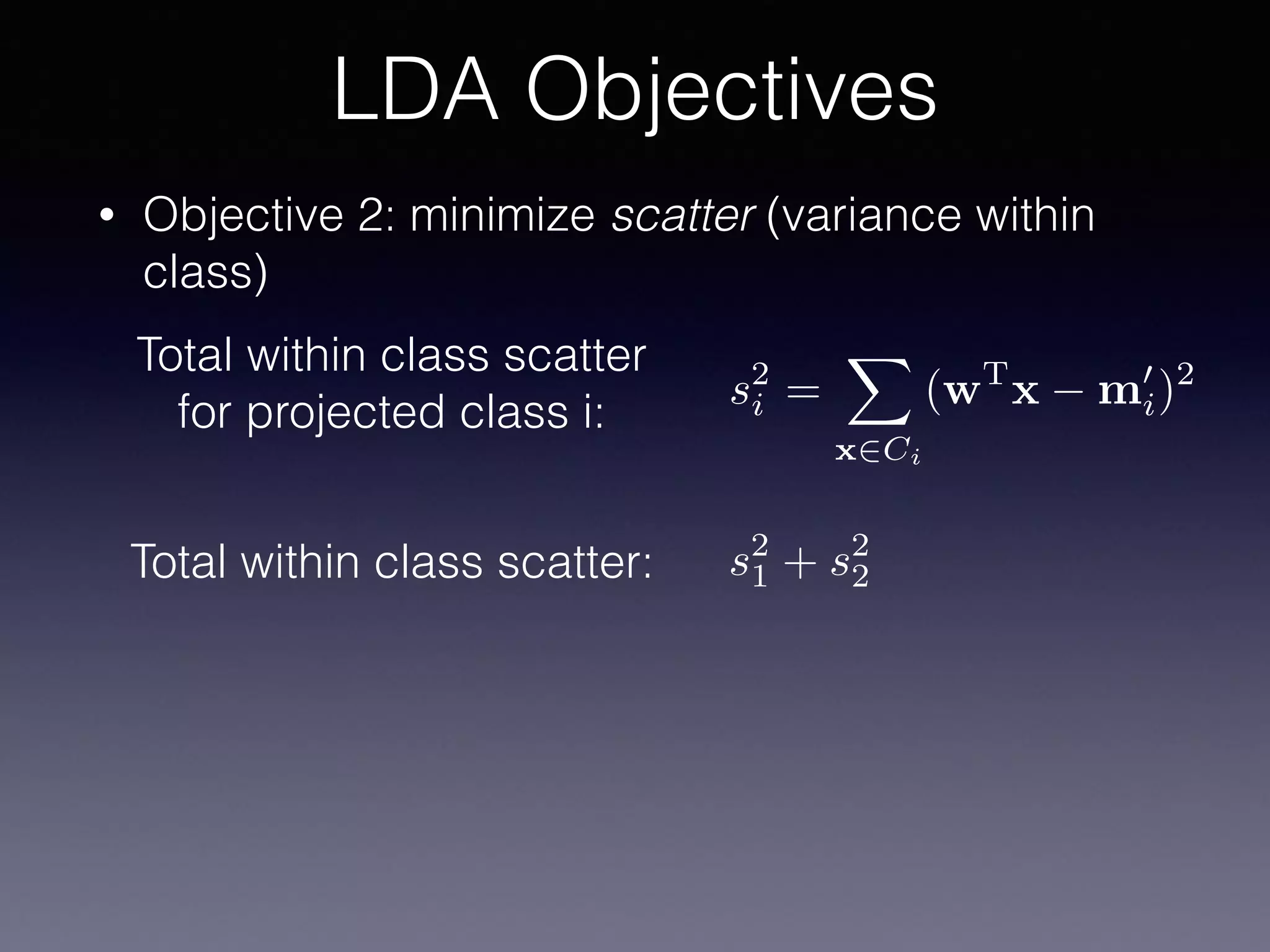 LDA Objectives

• Objective 2: minimize scatter (variance within class)

Total within class scatter for projected class i: $s_i^2 = \sum_{\mathbf{x} \in C_i} (\mathbf{w}^{\mathrm{T}}\mathbf{x} - \mathbf{m}_i')^2$

Total within class scatter: $s_1^2 + s_2^2$